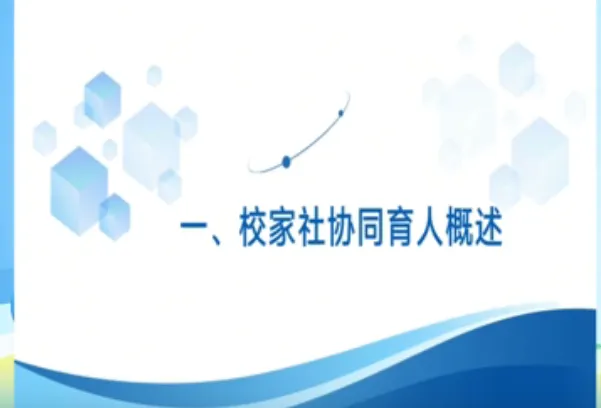 一、校家社协同育人概述